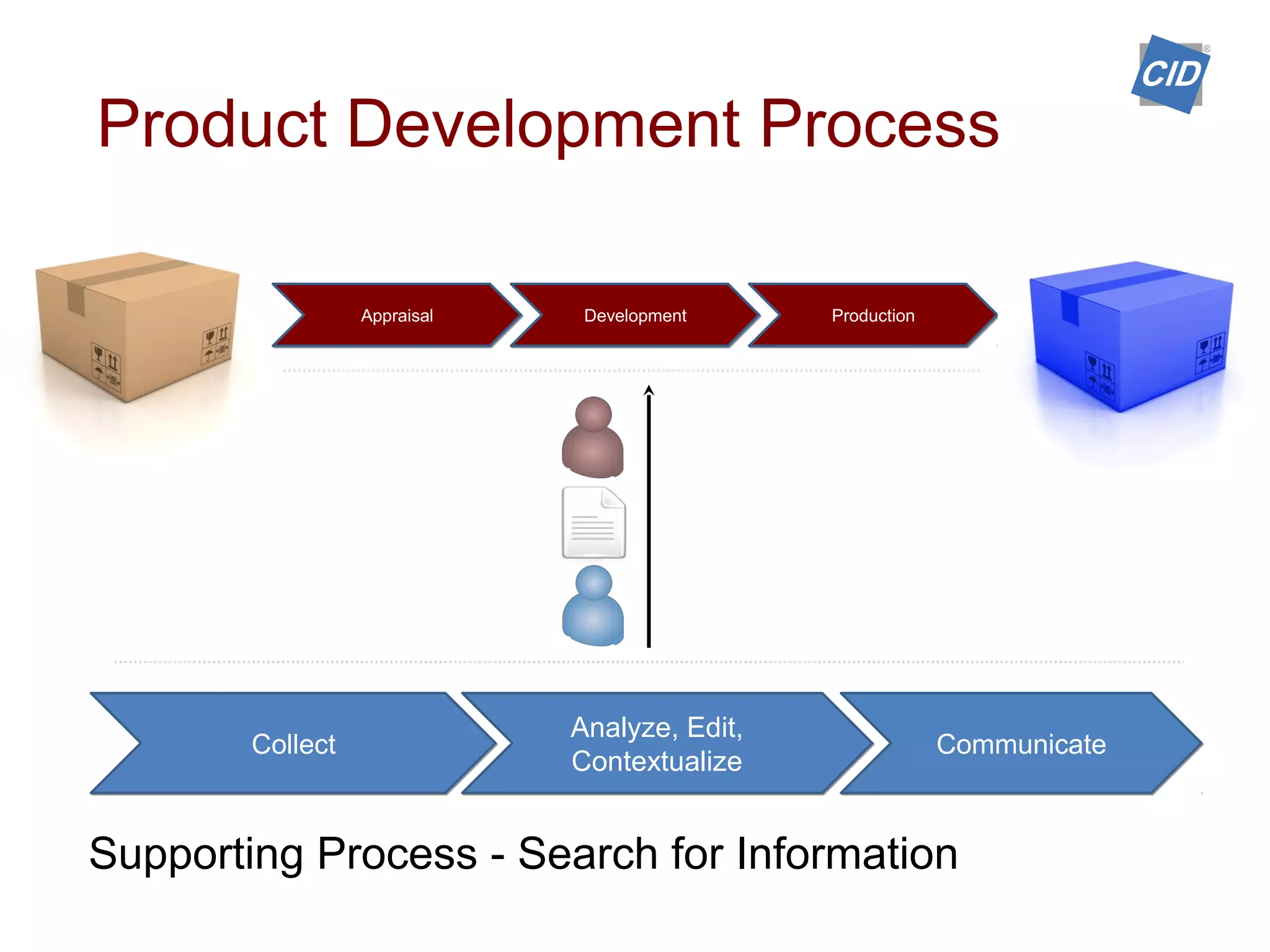 CID®

Product Development Process

Appraisal

Development

Production

Collect

Analyze, Edit, Contextualize

Communicate

Supporting Process - Search for Information